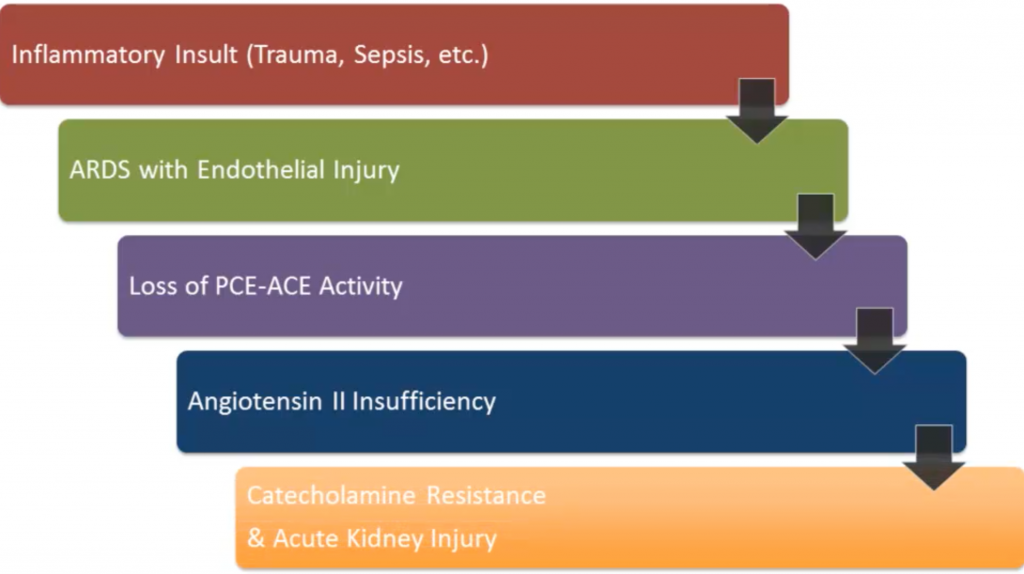 Inflammatory Insult (Trauma, Sepsis, etc.)

ARDS with Endothelial Injury

Loss of PCE-ACE Activity

Angiotensin II Insufficiency

Catecholamine Resistance
& Acute Kidney Injury